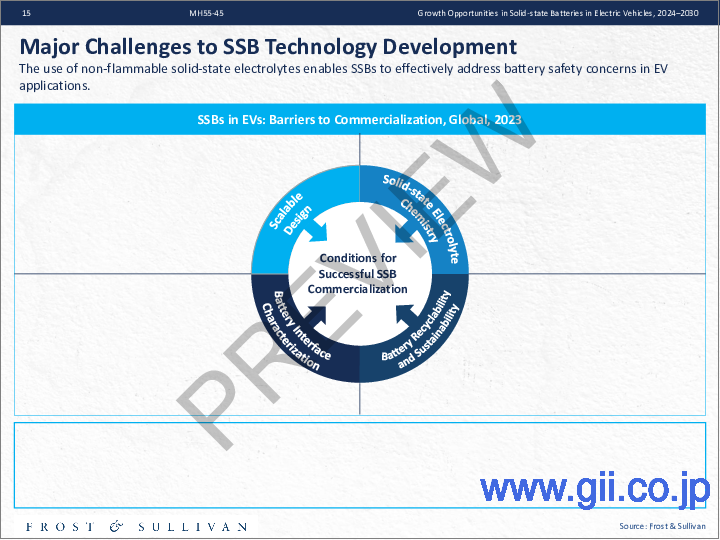 15 MH55-45 Growth Opportunities in Solid-state Batteries in Electric Vehicles, 2024–2030

Major Challenges to SSB Technology Development
The use of non-flammable solid-state electrolytes enables SSBs to effectively address battery safety concerns in EV applications.

SSBs in EVs: Barriers to Commercialization, Global, 2023

Scalable Design

Solid-state Electrolyte Chemistry

Conditions for Successful SSB Commercialization

Battery Interface Characterization

Battery Recyclability and Sustainability

PREVIEW

www.gii.co.jp

FROST & SULLIVAN

Source: Frost & Sullivan